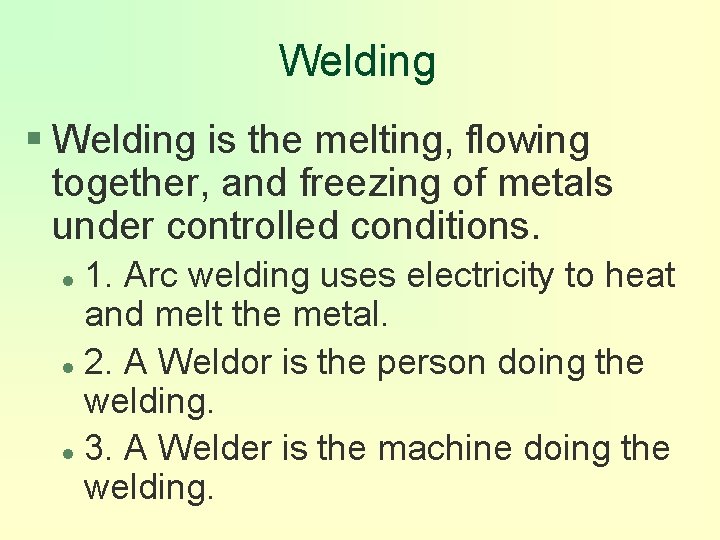 Welding

Welding is the melting, flowing together, and freezing of metals under controlled conditions.

1. Arc welding uses electricity to heat and melt the metal.

2. A Weldor is the person doing the welding.

3. A Welder is the machine doing the welding.